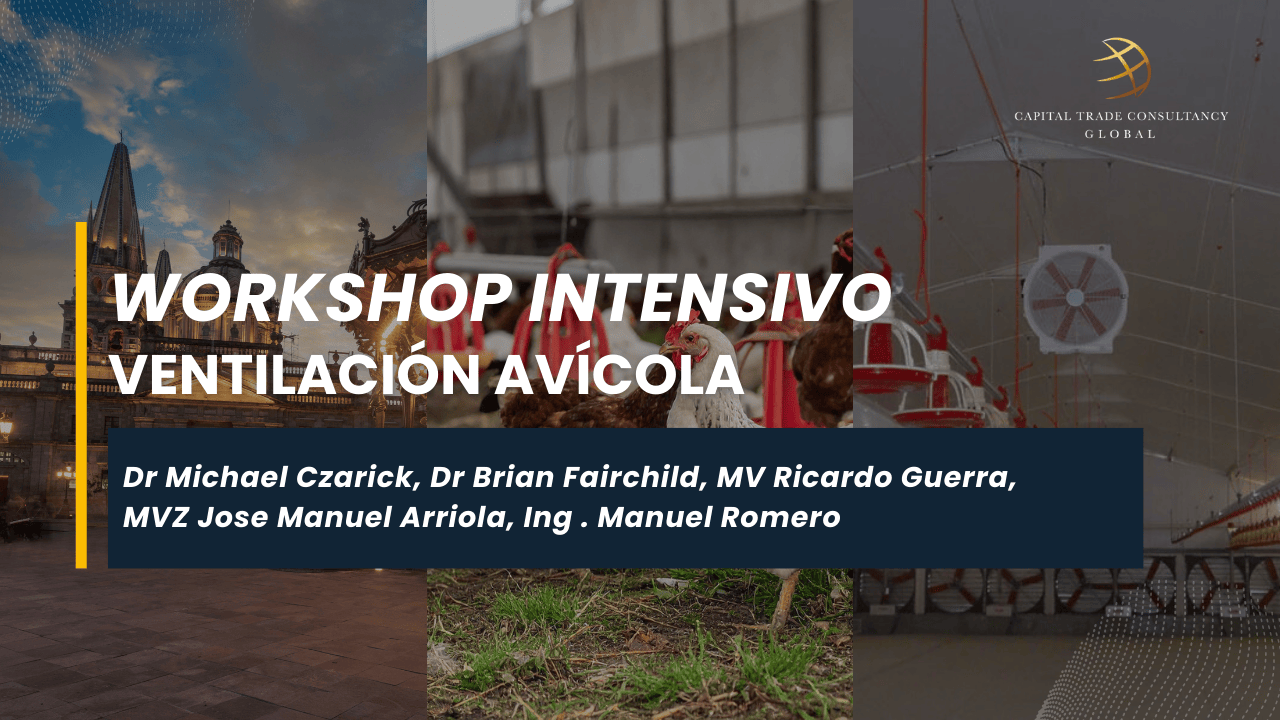 CAPITAL TRADE CONSULTANCY
GLOBAL

WORKSHOP INTENSIVO
VENTILACIÓN AVÍCOLA

Dr Michael Czarick, Dr Brian Fairchild, MV Ricardo Guerra, MVZ Jose Manuel Arriola, Ing . Manuel Romero